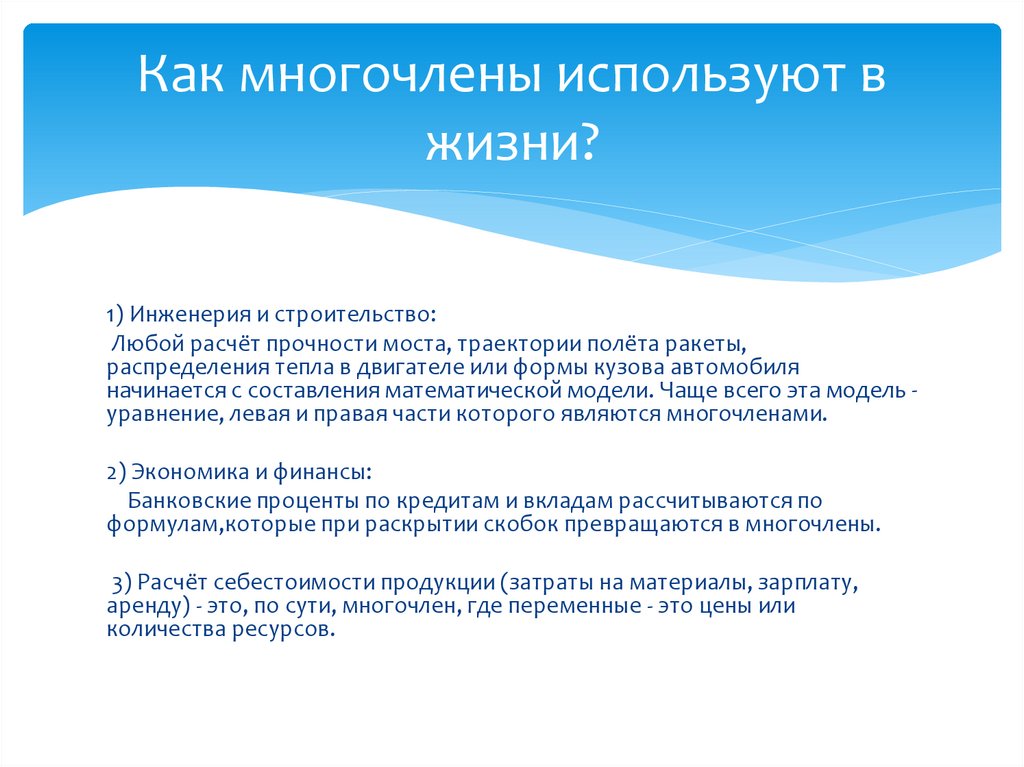 Как многочлены используют в жизни?

1) Инженерия и строительство:
Любой расчёт прочности моста, траектории полёта ракеты, распределения тепла в двигателе или формы кузова автомобиля начинается с составления математической модели. Чаще всего эта модель - уравнение, левая и правая части которого являются многочленами.

2) Экономика и финансы:
Банковские проценты по кредитам и вкладам рассчитываются по формулам,которые при раскрытии скобок превращаются в многочлены.

3) Расчёт себестоимости продукции (затраты на материалы, зарплату, аренду) - это, по сути, многочлен, где переменные - это цены или количества ресурсов.